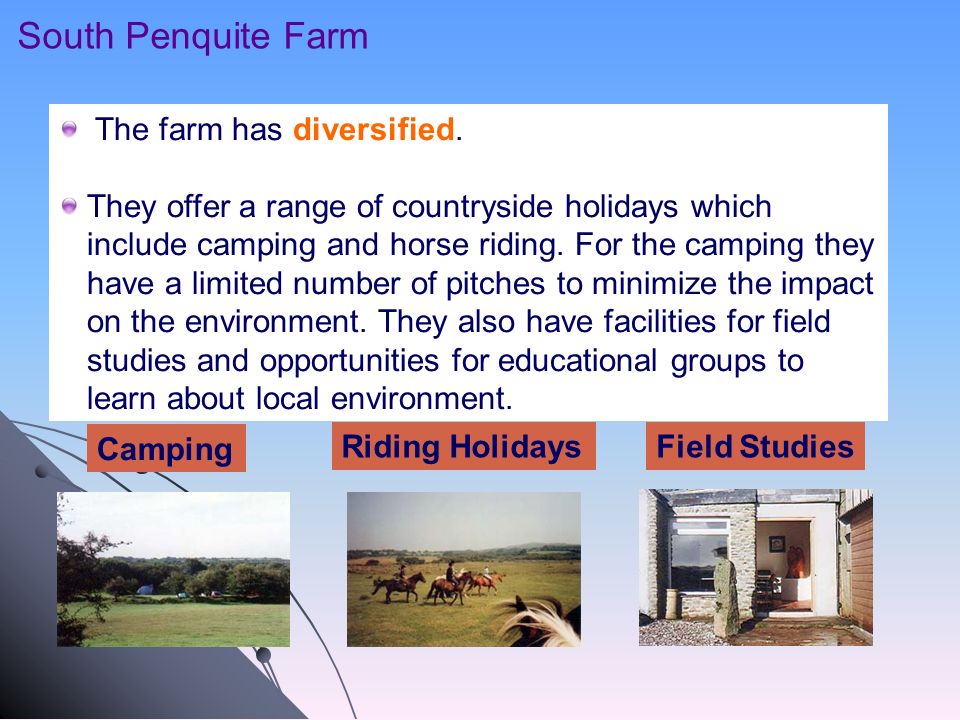 South Penquite Farm

The farm has diversified.

They offer a range of countryside holidays which include camping and horse riding. For the camping they have a limited number of pitches to minimize the impact on the environment. They also have facilities for field studies and opportunities for educational groups to learn about local environment.

Camping

Riding Holidays

Field Studies